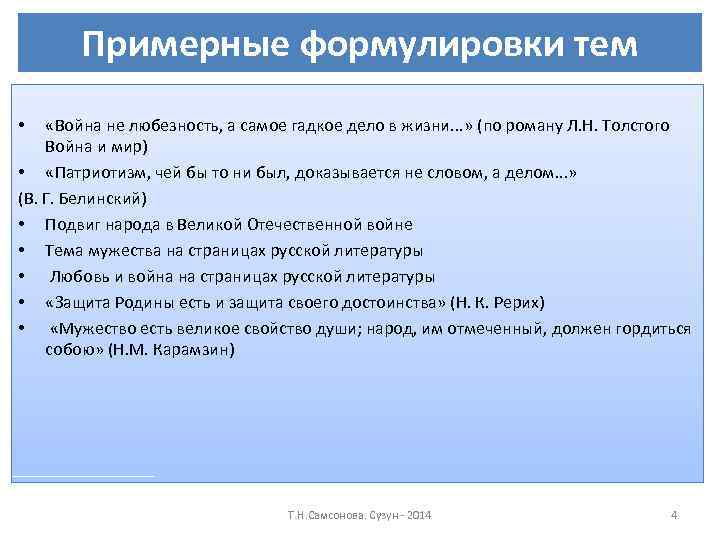 Примерные формулировки тем

• «Война не любезность, а самое гадкое дело в жизни…» (по роману Л.Н. Толстого Война и мир)
• «Патриотизм, чей бы то ни был, доказывается не словом, а делом…»
(В. Г. Белинский)
• Подвиг народа в Великой Отечественной войне
• Тема мужества на страницах русской литературы
• Любовь и война на страницах русской литературы
• «Защита Родины есть и защита своего достоинства» (Н. К. Рерих)
• «Мужество есть великое свойство души; народ, им отмеченный, должен гордиться собою» (Н.М. Карамзин)

Т.Н.Самсонова. Сузун - 2014

4